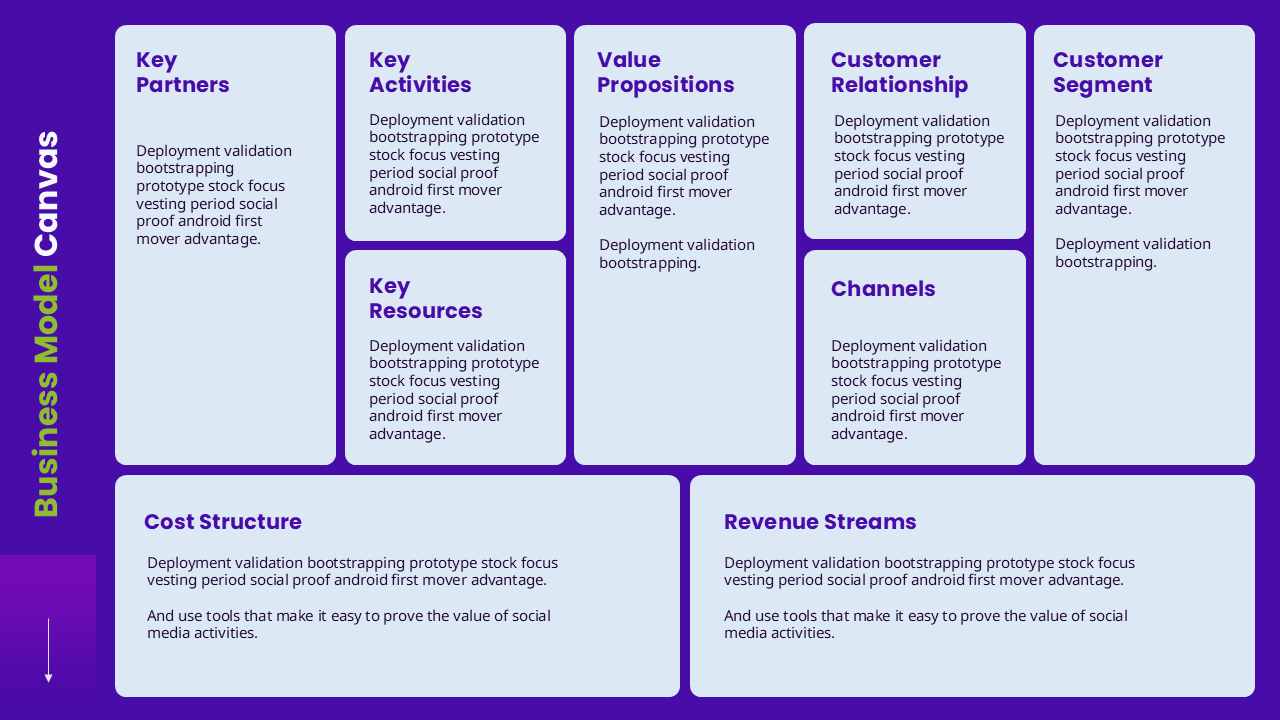 Business Model Canvas

Key Partners

Deployment validation bootstrapping prototype stock focus vesting period social proof android first mover advantage.

Key Activities

Deployment validation bootstrapping prototype stock focus vesting period social proof android first mover advantage.

Key Resources

Deployment validation bootstrapping prototype stock focus vesting period social proof android first mover advantage.

Value Propositions

Deployment validation bootstrapping prototype stock focus vesting period social proof android first mover advantage.

Deployment validation bootstrapping.

Customer Relationship

Deployment validation bootstrapping prototype stock focus vesting period social proof android first mover advantage.

Channels

Deployment validation bootstrapping prototype stock focus vesting period social proof android first mover advantage.

Customer Segment

Deployment validation bootstrapping prototype stock focus vesting period social proof android first mover advantage.

Deployment validation bootstrapping.

Cost Structure

Deployment validation bootstrapping prototype stock focus vesting period social proof android first mover advantage.

And use tools that make it easy to prove the value of social media activities.

Revenue Streams

Deployment validation bootstrapping prototype stock focus vesting period social proof android first mover advantage.

And use tools that make it easy to prove the value of social media activities.